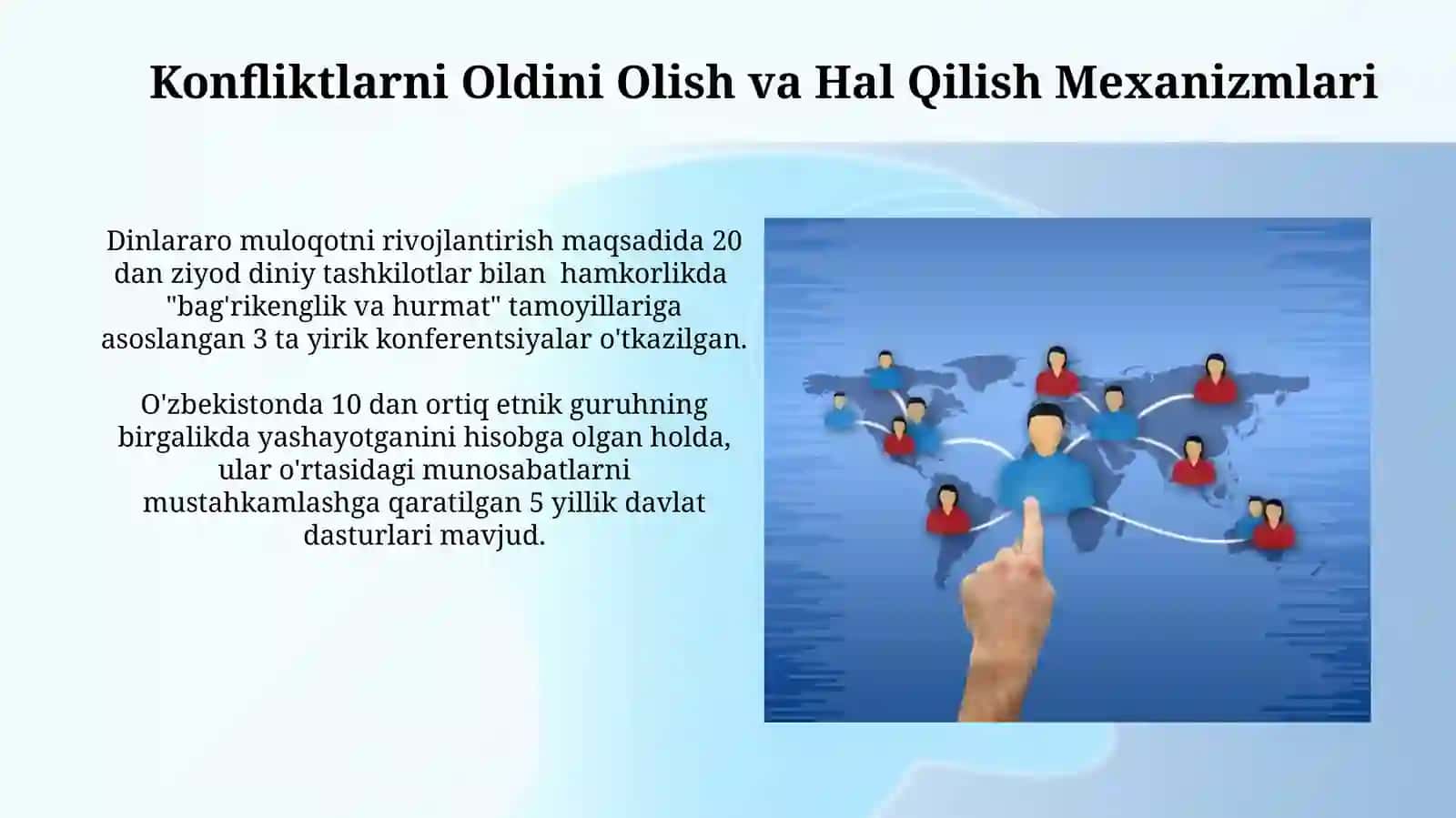 Konfliktlarni Oldini Olish va Hal Qilish Mexanizmlari

Dinlararo muloqotni rivojlantirish maqsadida 20 dan ziyod diniy tashkilotlar bilan hamkorlikda "bag'rikenglik va hurmat" tamoyillariga asoslangan 3 ta yirik konferentsiyalar o'tkazilgan.

O'zbekistonda 10 dan ortiq etnik guruhning birgalikda yashayotganini hisobga olgan holda, ular o'rtasidagi munosabatlarni mustahkamlashga qaratilgan 5 yillik davlat dasturlari mavjud.